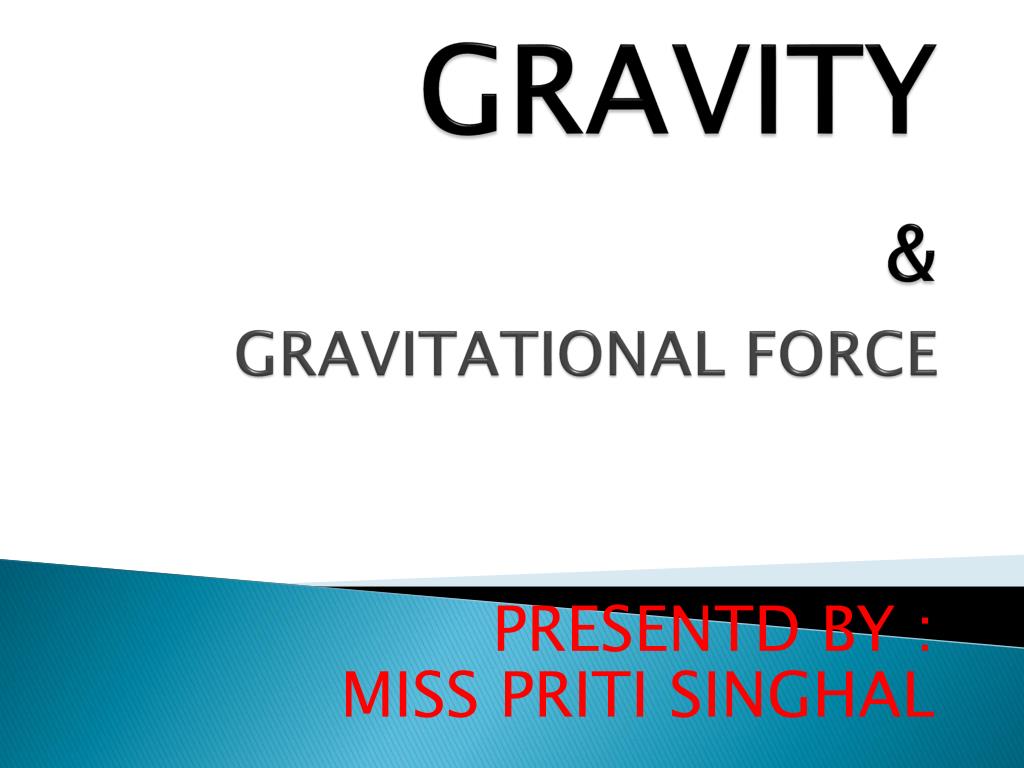 GRAVITY

&

GRAVITATIONAL FORCE

PRESENTD BY :
MISS PRITI SINGHAL